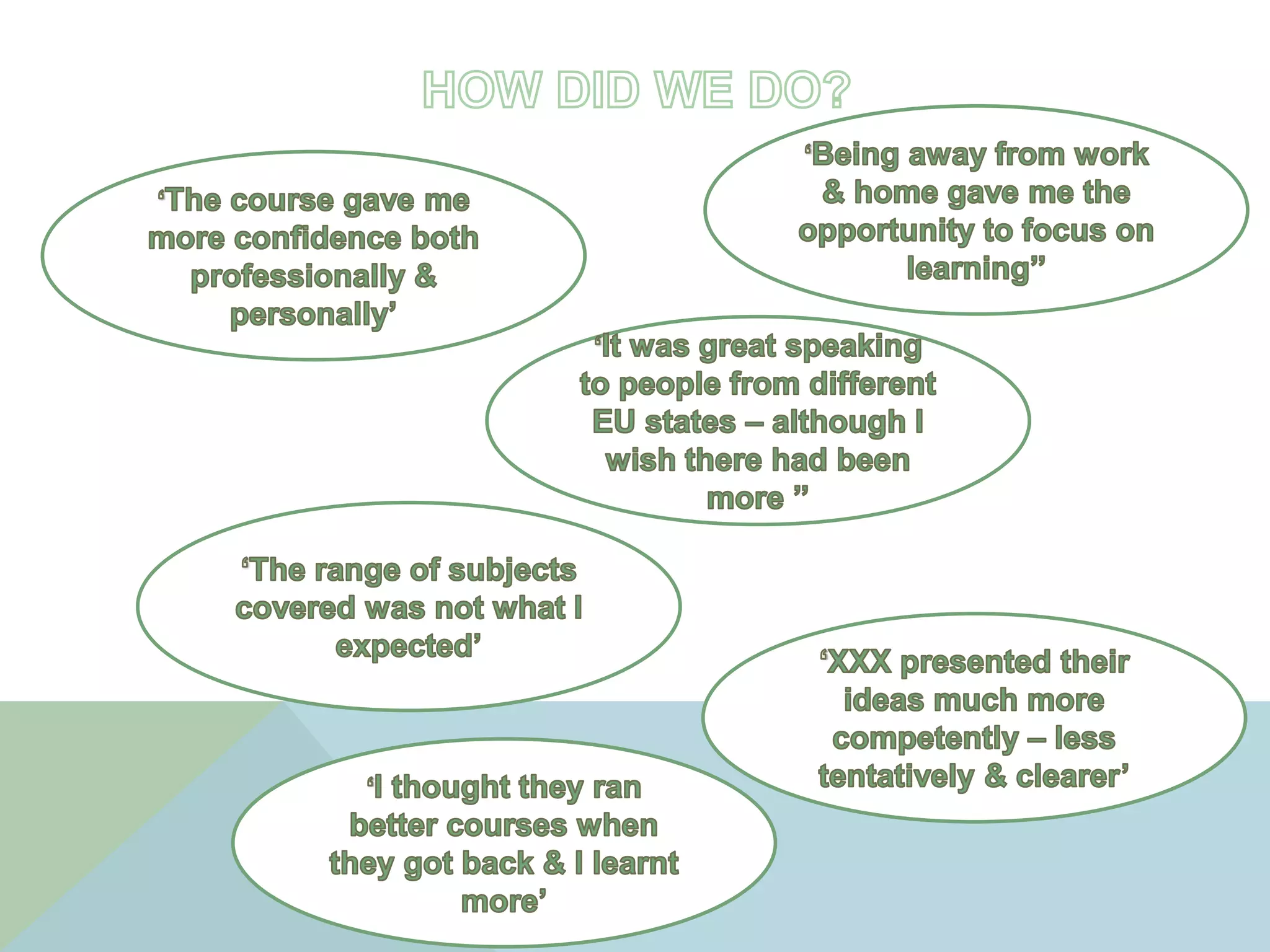 HOW DID WE DO?

‘The course gave me more confidence both professionally & personally’

‘Being away from work & home gave me the opportunity to focus on learning”

‘It was great speaking to people from different EU states – although I wish there had been more ”

‘The range of subjects covered was not what I expected’

‘XXX presented their ideas much more competently – less tentatively & clearer’

‘I thought they ran better courses when they got back & I learnt more’